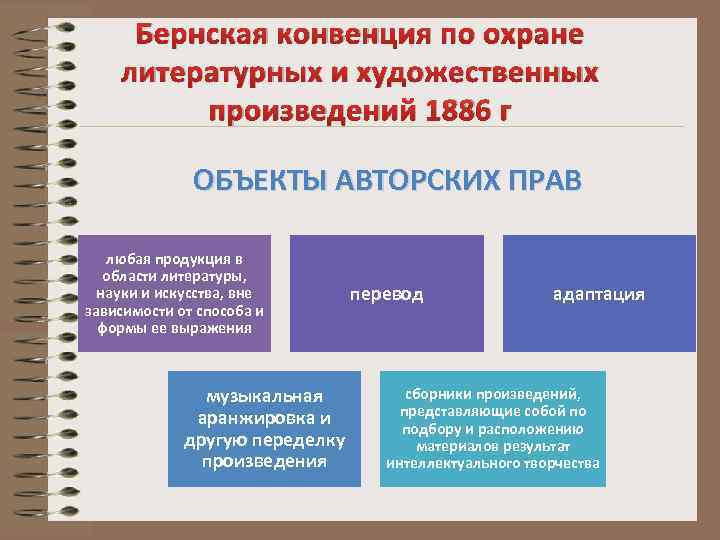 Бернская конвенция по охране литературных и художественных произведений 1886 г

ОБЪЕКТЫ АВТОРСКИХ ПРАВ

любая продукция в области литературы, науки и искусства, вне зависимости от способа и формы ее выражения

перевод

адаптация

музыкальная аранжировка и другую переделку произведения

сборники произведений, представляющие собой по подбору и расположению материалов результат интеллектуального творчества